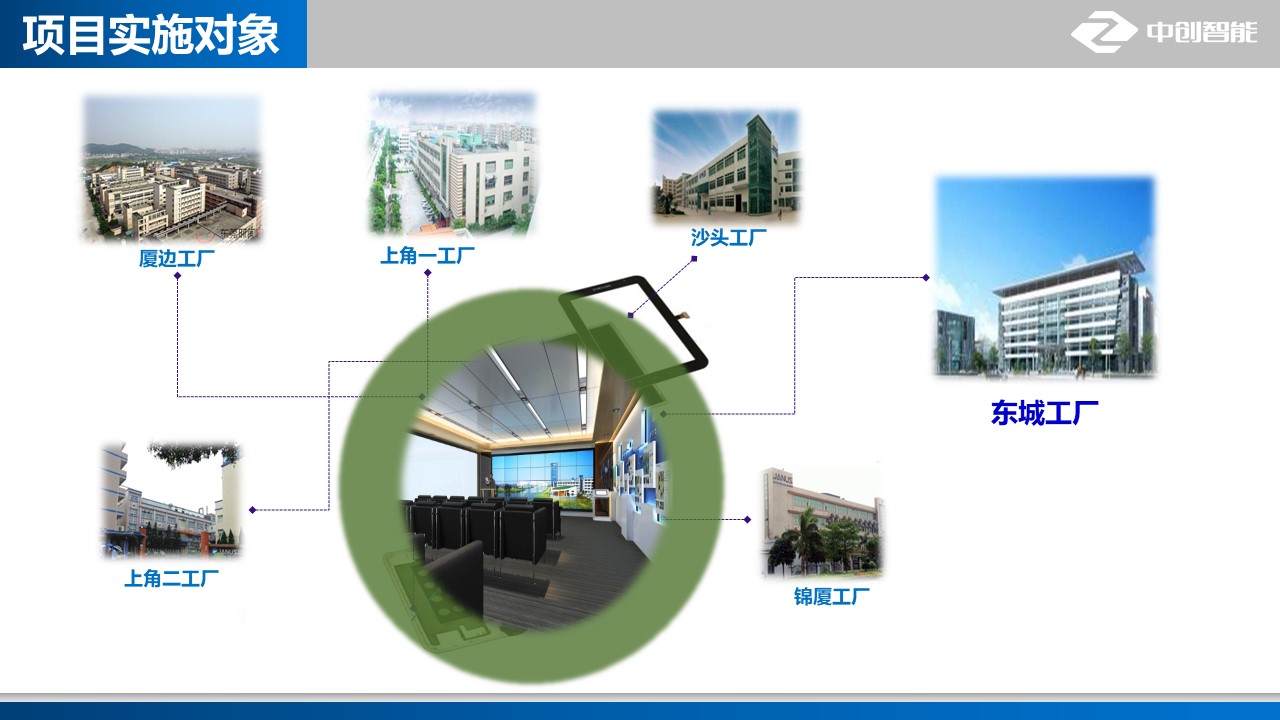 项目实施对象

中创智能

厦边工厂

上角一工厂

沙头工厂

东城工厂

上角二工厂

锦厦工厂